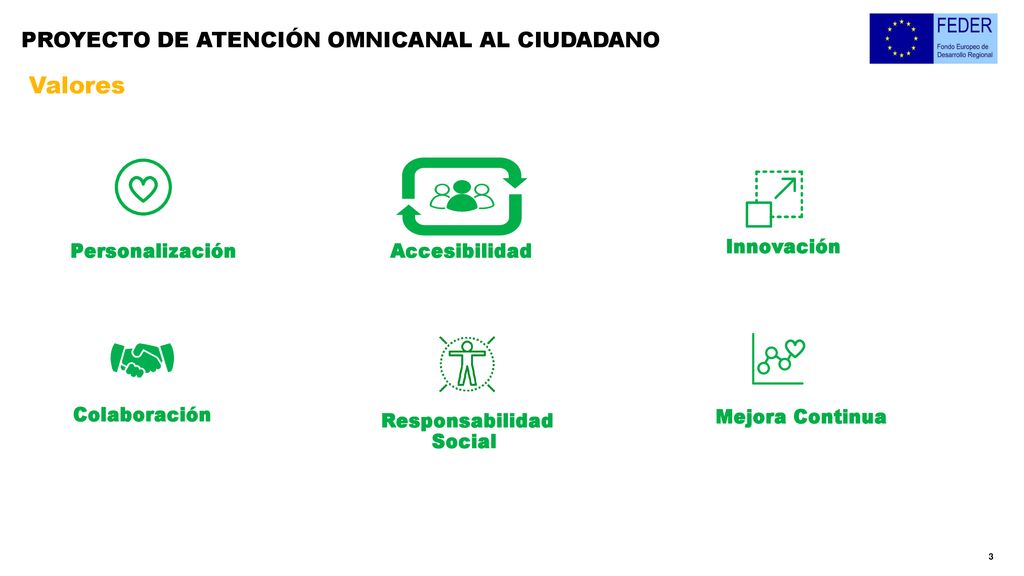 PROYECTO DE ATENCIÓN OMNICANAL AL CIUDADANO

FEDER
Fondo Europeo de Desarrollo Regional

Valores

Personalización

Accesibilidad

Innovación

Colaboración

Responsabilidad Social

Mejora Continua

3